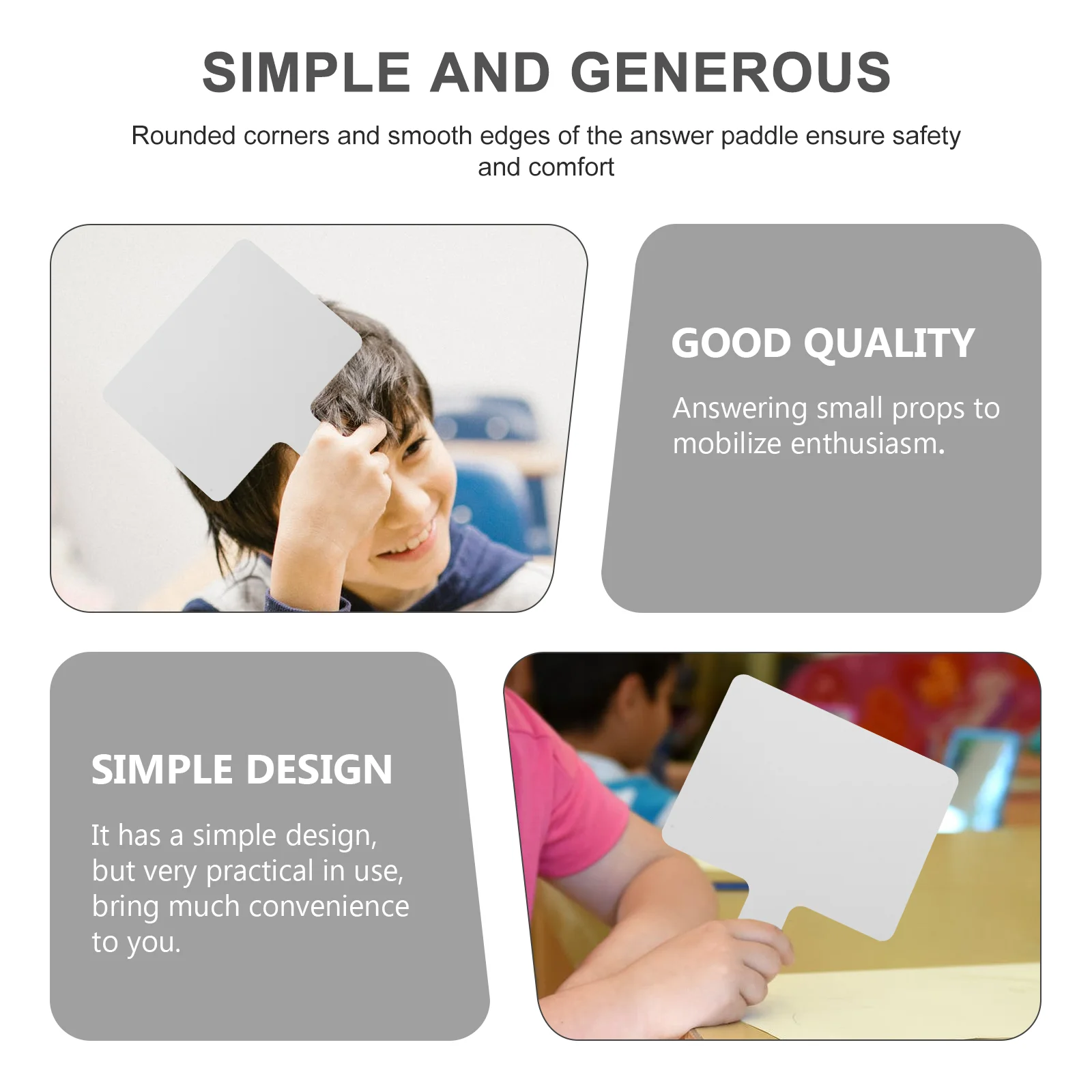 SIMPLE AND GENEROUS

Rounded corners and smooth edges of the answer paddle ensure safety and comfort

GOOD QUALITY

Answering small props to mobilize enthusiasm.

SIMPLE DESIGN

It has a simple design, but very practical in use, bring much convenience to you.